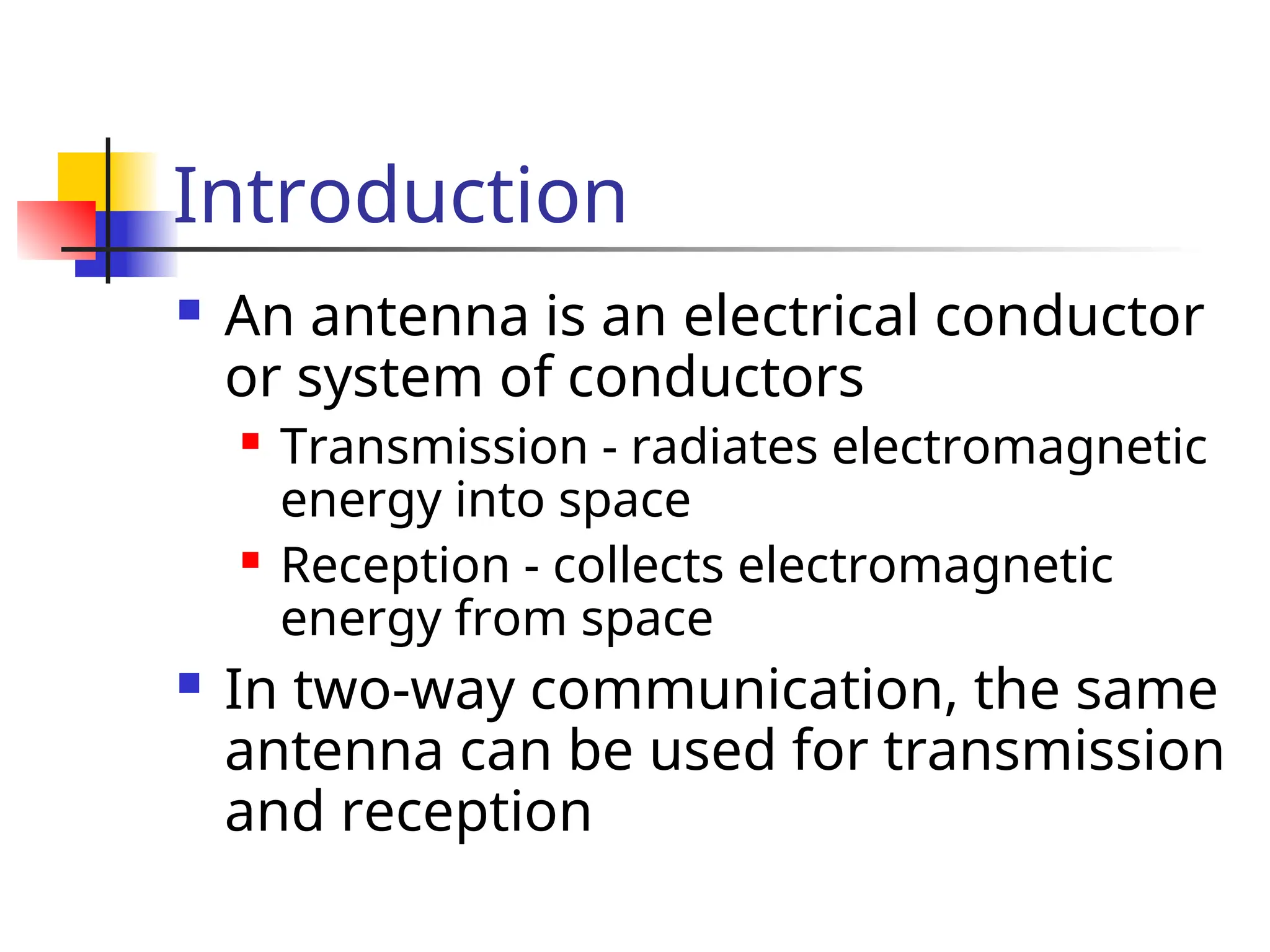 Introduction

An antenna is an electrical conductor or system of conductors

Transmission - radiates electromagnetic energy into space

Reception - collects electromagnetic energy from space

In two-way communication, the same antenna can be used for transmission and reception